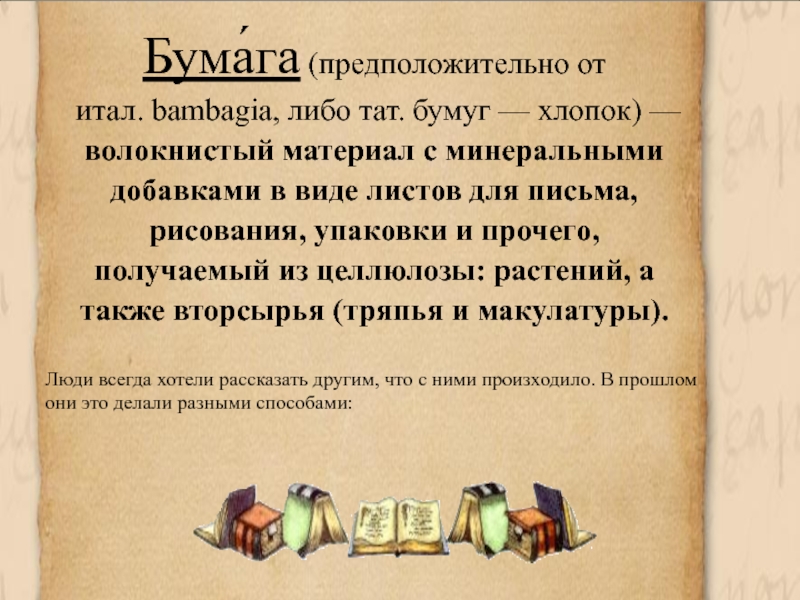 Бума́га (предположительно от итал. bambagia, либо тат. бумуг — хлопок) — волокнистый материал с минеральными добавками в виде листов для письма, рисования, упаковки и прочего, получаемый из целлюлозы: растений, а также вторсырья (тряпья и макулатуры).

Люди всегда хотели рассказать другим, что с ними происходило. В прошлом они это делали разными способами: